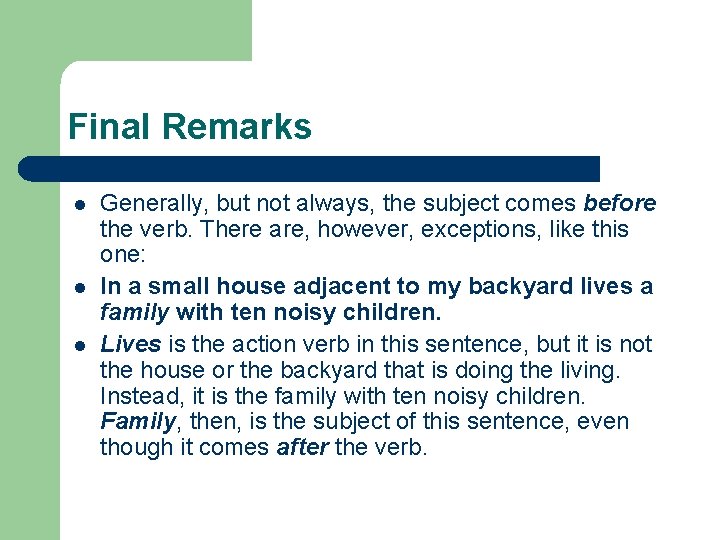 Final Remarks

- Generally, but not always, the subject comes before the verb. There are, however, exceptions, like this one:
- In a small house adjacent to my backyard lives a family with ten noisy children.
- Lives is the action verb in this sentence, but it is not the house or the backyard that is doing the living. Instead, it is the family with ten noisy children. Family, then, is the subject of this sentence, even though it comes after the verb.